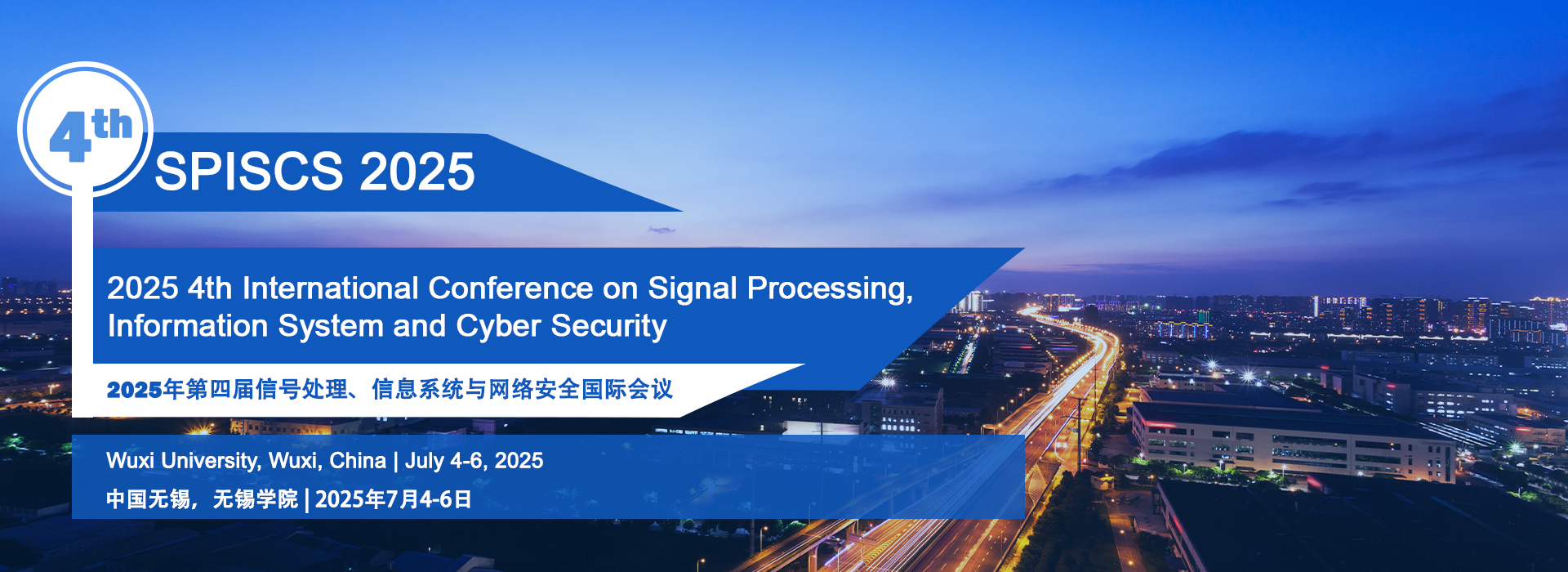 4th

SPISCS 2025

2025 4th International Conference on Signal Processing, Information System and Cyber Security

2025年第四届信号处理、信息系统与网络安全国际会议

Wuxi University, Wuxi, China | July 4-6, 2025

中国无锡，无锡学院 | 2025年7月4-6日